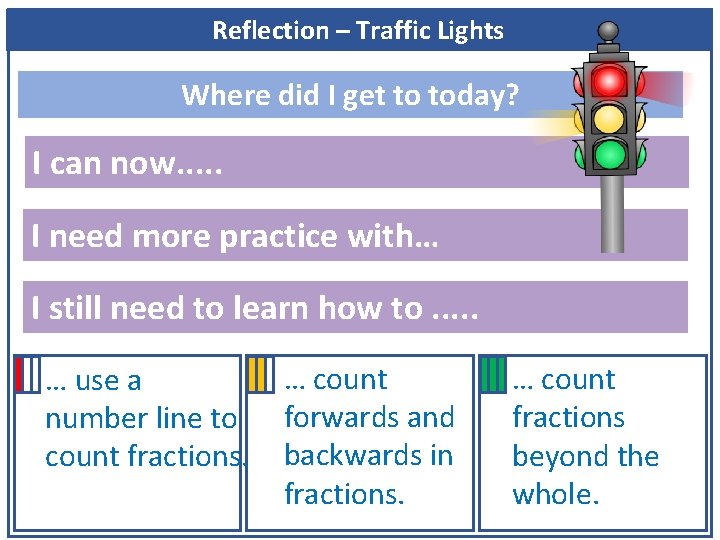 Reflection – Traffic Lights

Where did I get to today?

I can now.....

I need more practice with...

I still need to learn how to .....

... use a number line to count fractions.

... count forwards and backwards in fractions.

... count fractions beyond the whole.